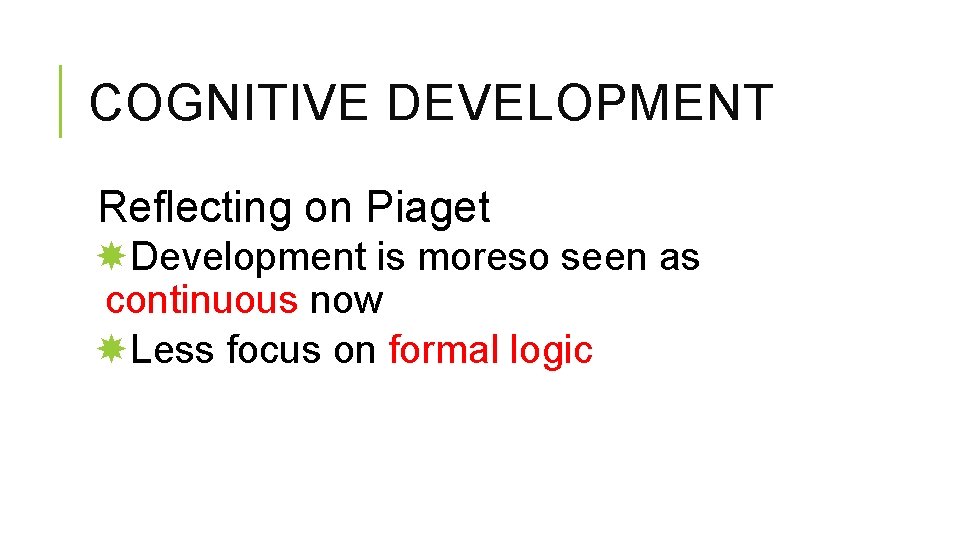 COGNITIVE DEVELOPMENT

Reflecting on Piaget

Development is moreso seen as continuous now

Less focus on formal logic